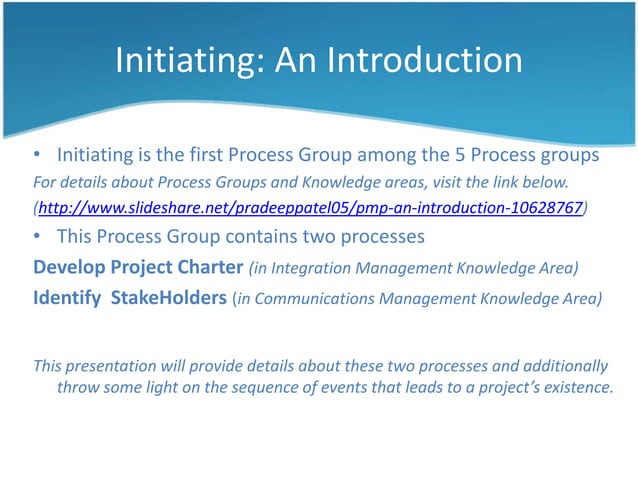 Initiating: An Introduction

• Initiating is the first Process Group among the 5 Process groups

For details about Process Groups and Knowledge areas, visit the link below.

(http://www.slideshare.net/pradeeppatel05/pmp-an-introduction-10628767)

• This Process Group contains two processes

Develop Project Charter (in Integration Management Knowledge Area)

Identify StakeHolders (in Communications Management Knowledge Area)

This presentation will provide details about these two processes and additionally throw some light on the sequence of events that leads to a project's existence.